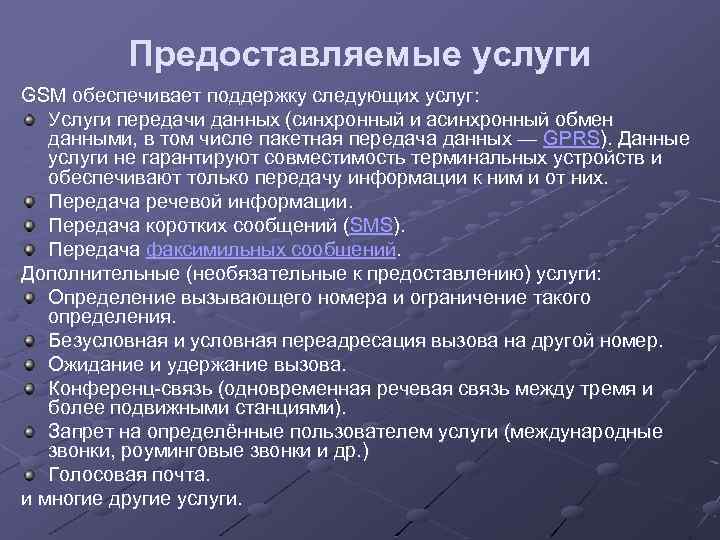 Предоставляемые услуги

GSM обеспечивает поддержку следующих услуг:

Услуги передачи данных (синхронный и асинхронный обмен данными, в том числе пакетная передача данных — GPRS). Данные услуги не гарантируют совместимость терминальных устройств и обеспечивают только передачу информации к ним и от них.

Передача речевой информации.

Передача коротких сообщений (SMS).

Передача факсимильных сообщений.

Дополнительные (необязательные к предоставлению) услуги:

Определение вызывающего номера и ограничение такого определения.

Безусловная и условная переадресация вызова на другой номер.

Ожидание и удержание вызова.

Конференц-связь (одновременная речевая связь между тремя и более подвижными станциями).

Запрет на определённые пользователем услуги (международные звонки, роуминговые звонки и др.)

Голосовая почта.

и многие другие услуги.